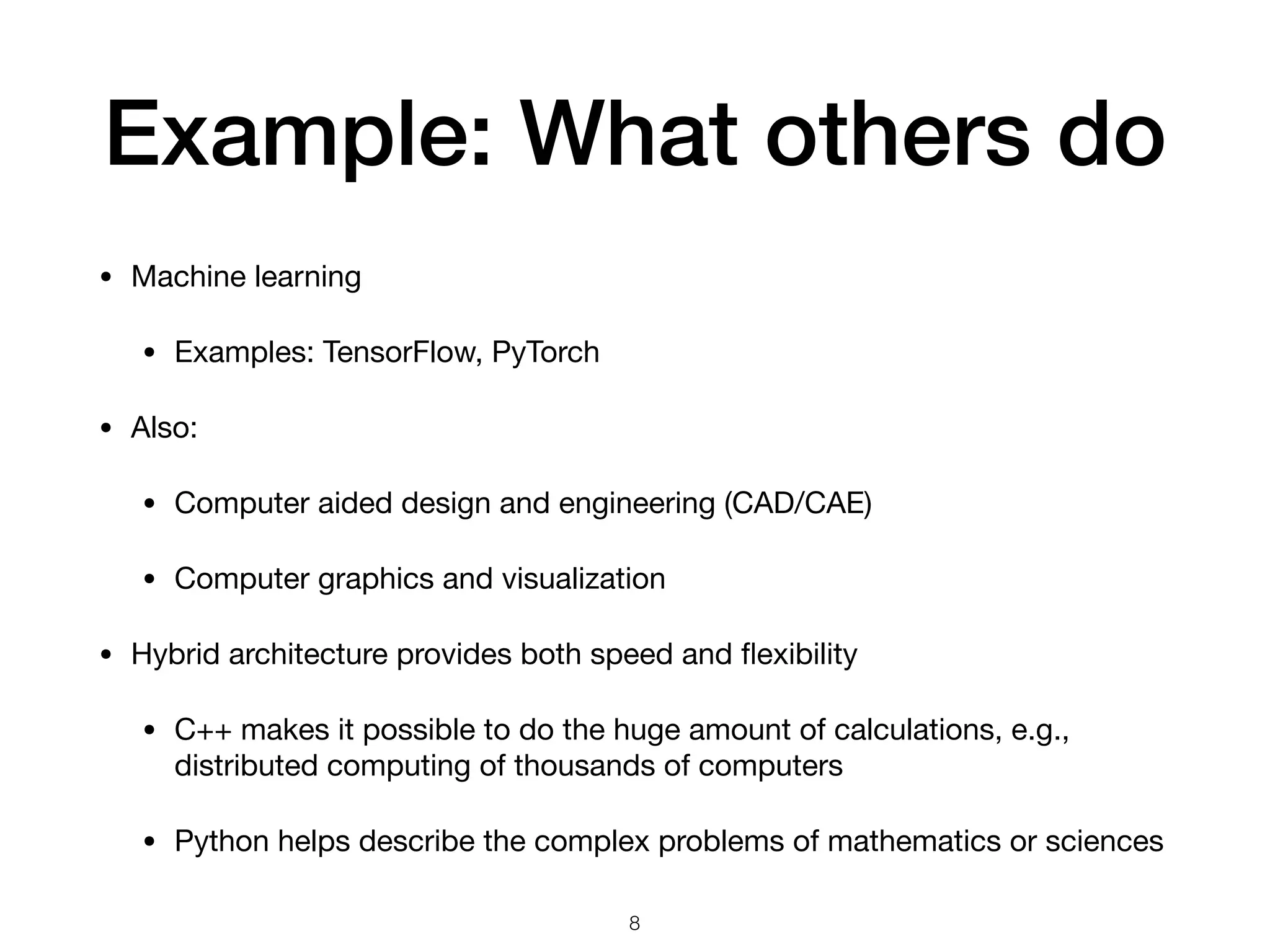 Example: What others do

• Machine learning

  • Examples: TensorFlow, PyTorch

• Also:

  • Computer aided design and engineering (CAD/CAE)

  • Computer graphics and visualization

• Hybrid architecture provides both speed and flexibility

  • C++ makes it possible to do the huge amount of calculations, e.g., distributed computing of thousands of computers

  • Python helps describe the complex problems of mathematics or sciences

8